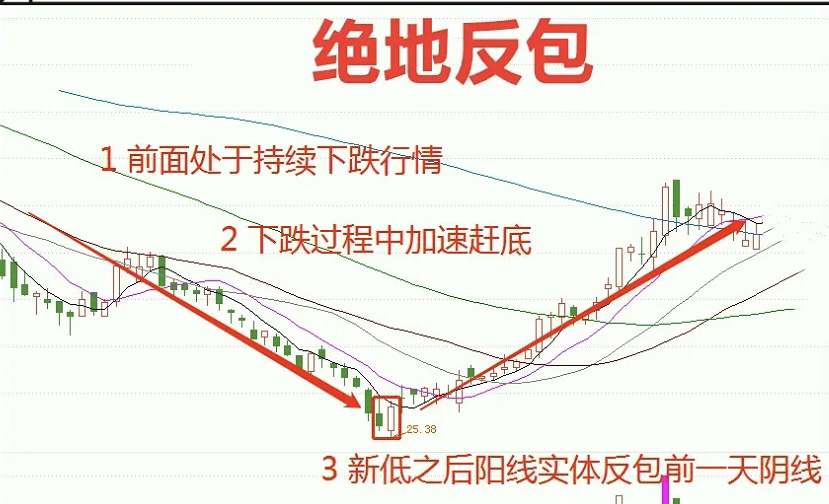 绝地反包

1 前面处于持续下跌行情

2 下跌过程中加速赶底

25.38

3 新低之后阳线实体反包前一天阴线